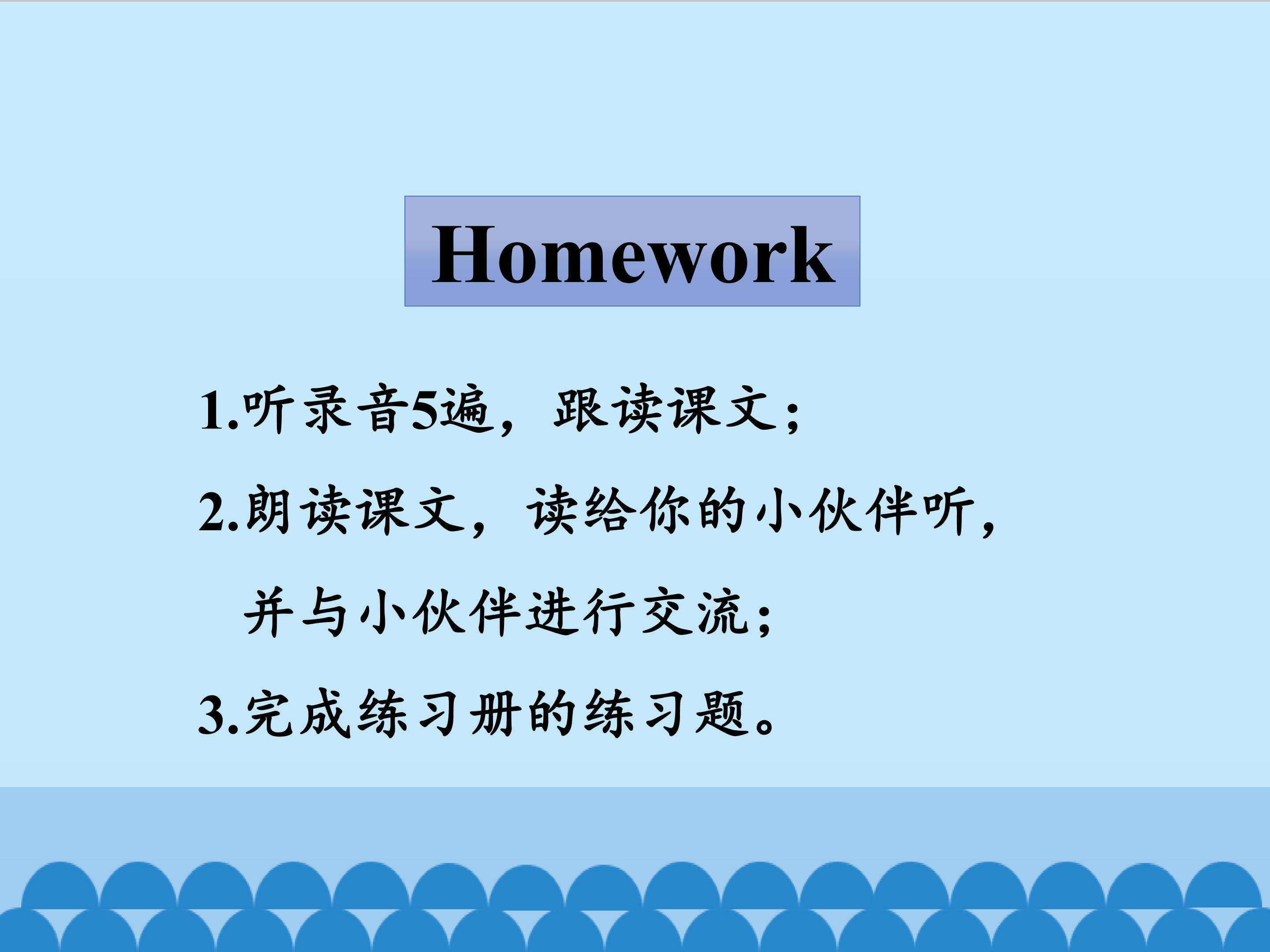 Homework

1.听录音5遍，跟读课文；

2.朗读课文，读给你的小伙伴听，并与小伙伴进行交流；

3.完成练习册的练习题。